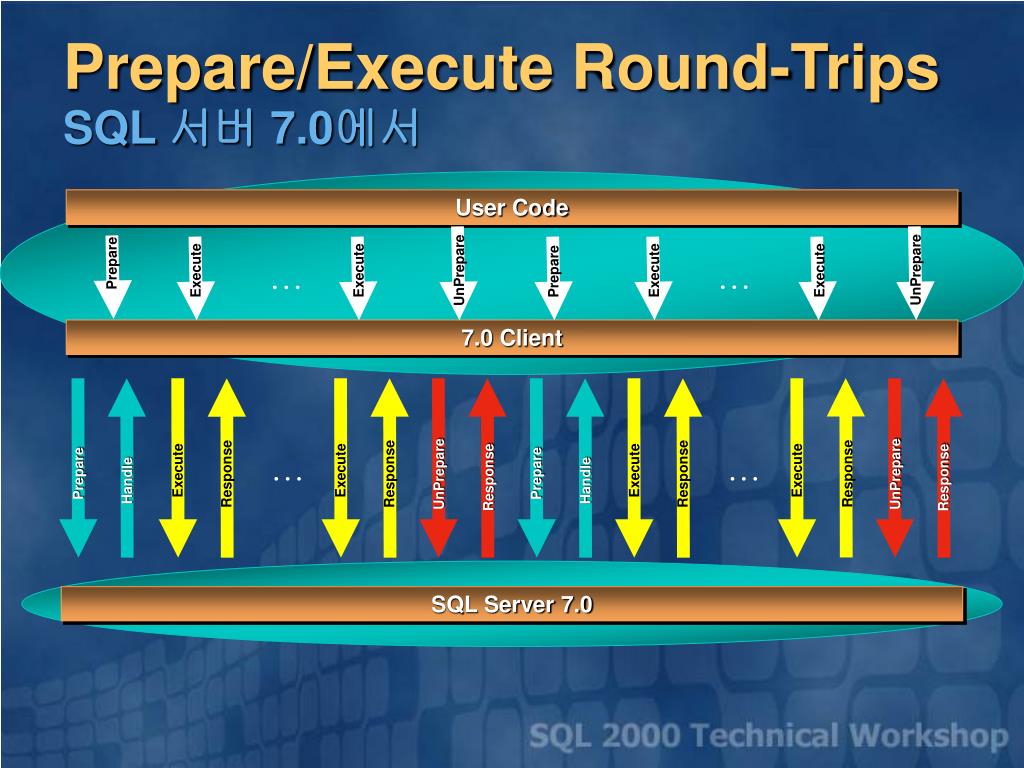 Prepare/Execute Round-Trips
SQL 서버 7.0에서

User Code

Prepare
Execute
…
Execute
UnPrepare
Prepare
Execute
…
Execute
UnPrepare

7.0 Client

Prepare
Handle
Execute
Response
…
Execute
Response
UnPrepare
Response
Prepare
Handle
Execute
Response
…
Execute
Response
UnPrepare
Response

SQL Server 7.0

SQL 2000 Technical Workshop